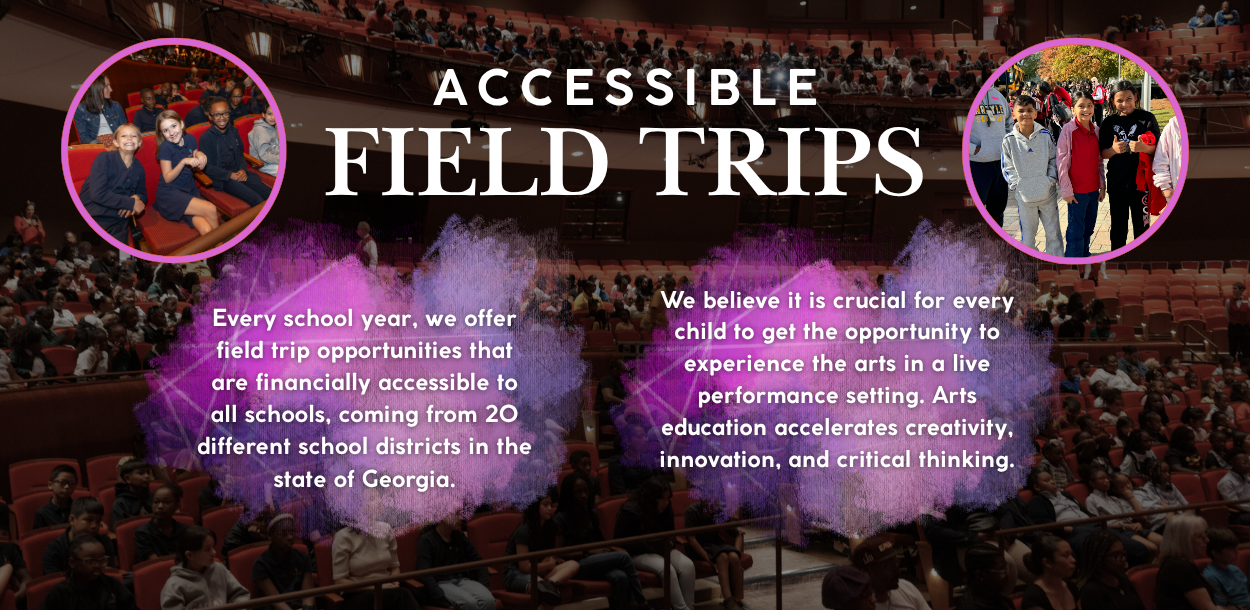 ACCESSIBLE
FIELD TRIPS

Every school year, we offer field trip opportunities that are financially accessible to all schools, coming from 20 different school districts in the state of Georgia.

We believe it is crucial for every child to get the opportunity to experience the arts in a live performance setting. Arts education accelerates creativity, innovation, and critical thinking.